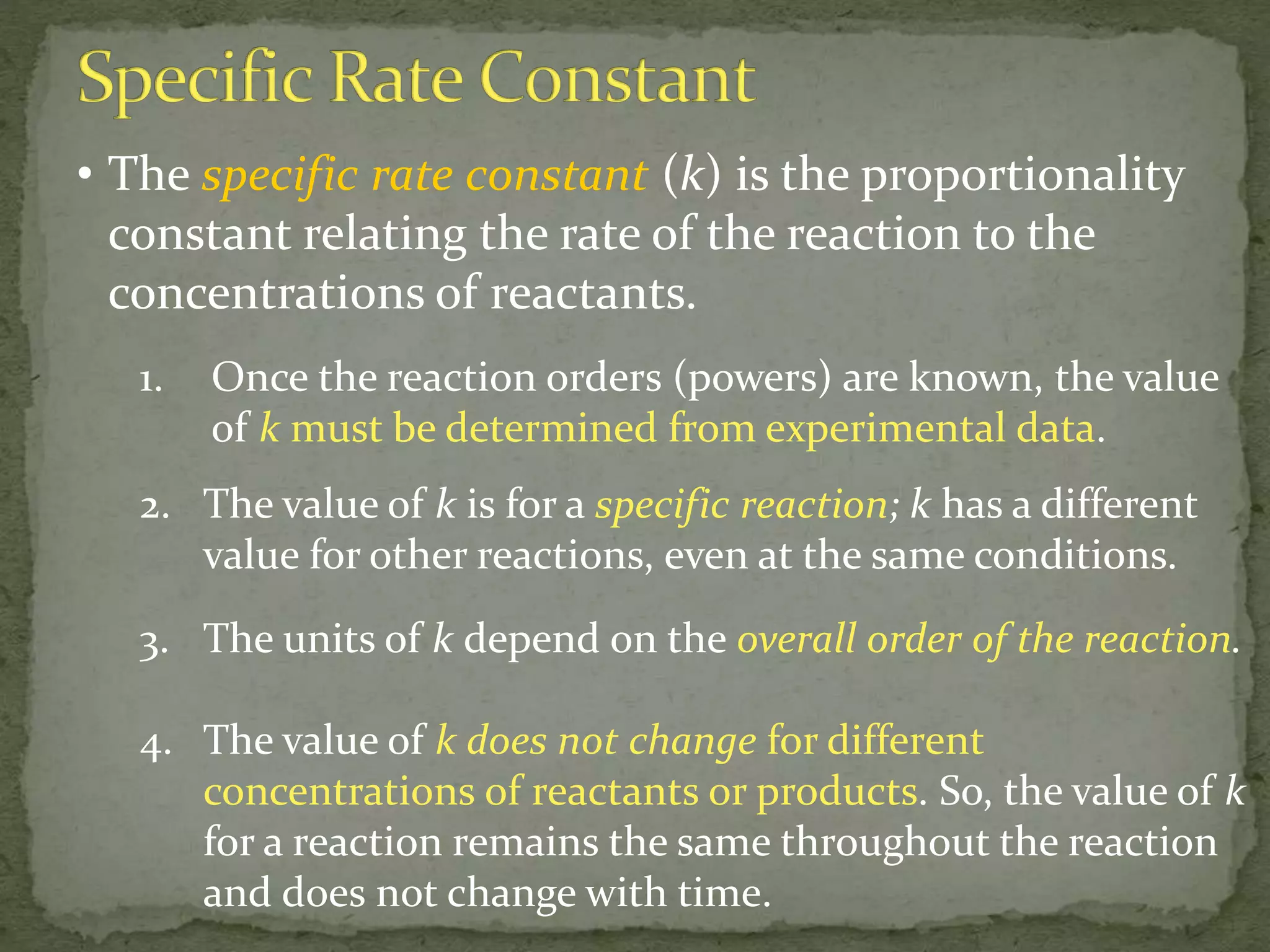 Specific Rate Constant

• The specific rate constant (k) is the proportionality constant relating the rate of the reaction to the concentrations of reactants.

1. Once the reaction orders (powers) are known, the value of k must be determined from experimental data.

2. The value of k is for a specific reaction; k has a different value for other reactions, even at the same conditions.

3. The units of k depend on the overall order of the reaction.

4. The value of k does not change for different concentrations of reactants or products. So, the value of k for a reaction remains the same throughout the reaction and does not change with time.